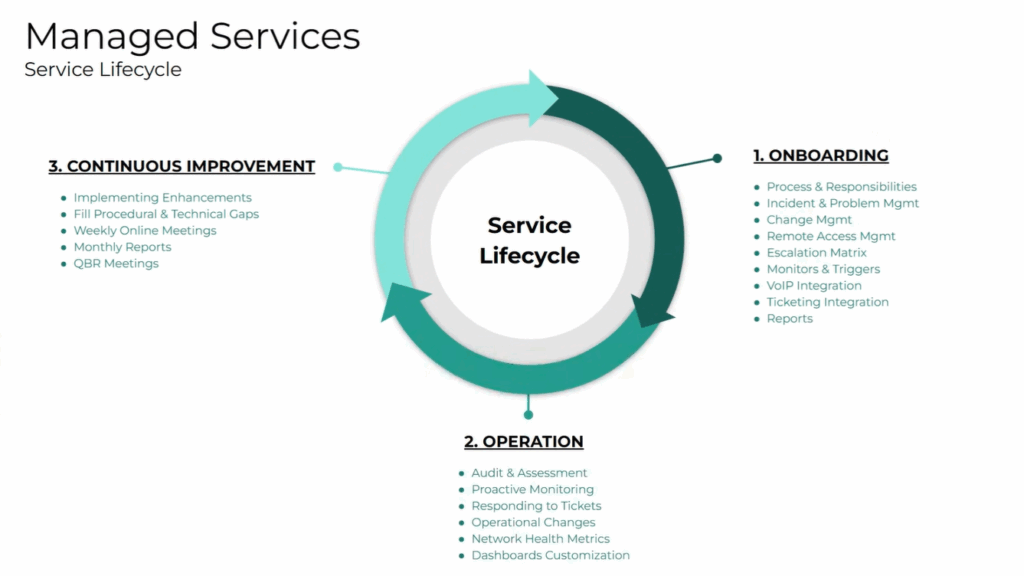 Managed Services
Service Lifecycle

Service Lifecycle

1. ONBOARDING

- Process & Responsibilities
- Incident & Problem Mgmt
- Change Mgmt
- Remote Access Mgmt
- Escalation Matrix
- Monitors & Triggers
- VoIP Integration
- Ticketing Integration
- Reports

2. OPERATION

- Audit & Assessment
- Proactive Monitoring
- Responding to Tickets
- Operational Changes
- Network Health Metrics
- Dashboards Customization

3. CONTINUOUS IMPROVEMENT

- Implementing Enhancements
- Fill Procedural & Technical Gaps
- Weekly Online Meetings
- Monthly Reports
- QBR Meetings